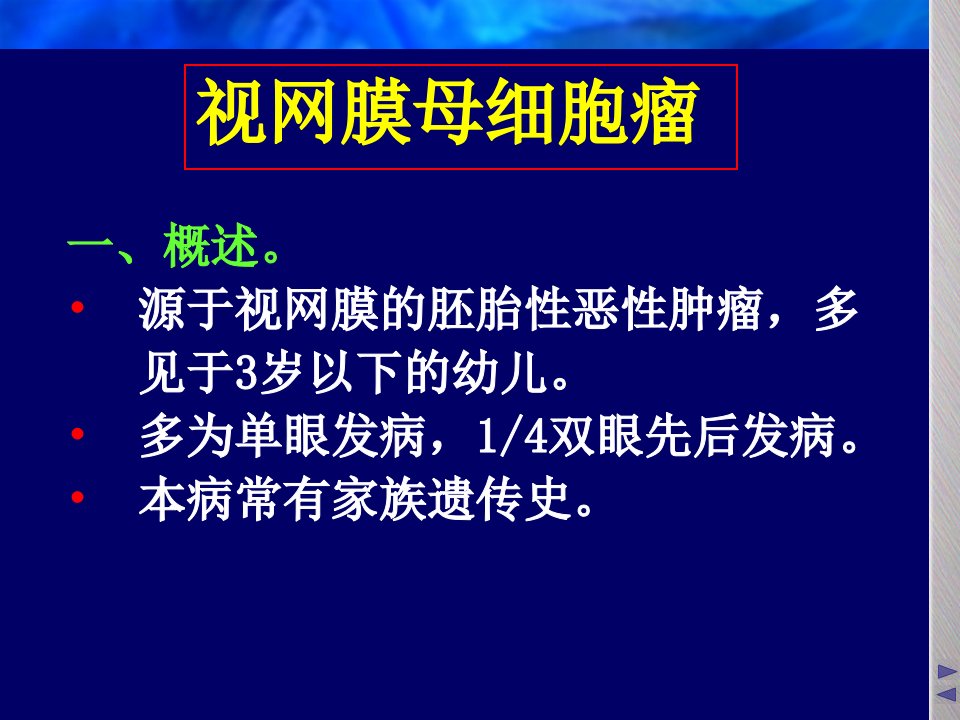 视网膜母细胞瘤

一、概述。

• 源于视网膜的胚胎性恶性肿瘤，多见于3岁以下的幼儿。
• 多为单眼发病，1/4双眼先后发病。
• 本病常有家族遗传史。